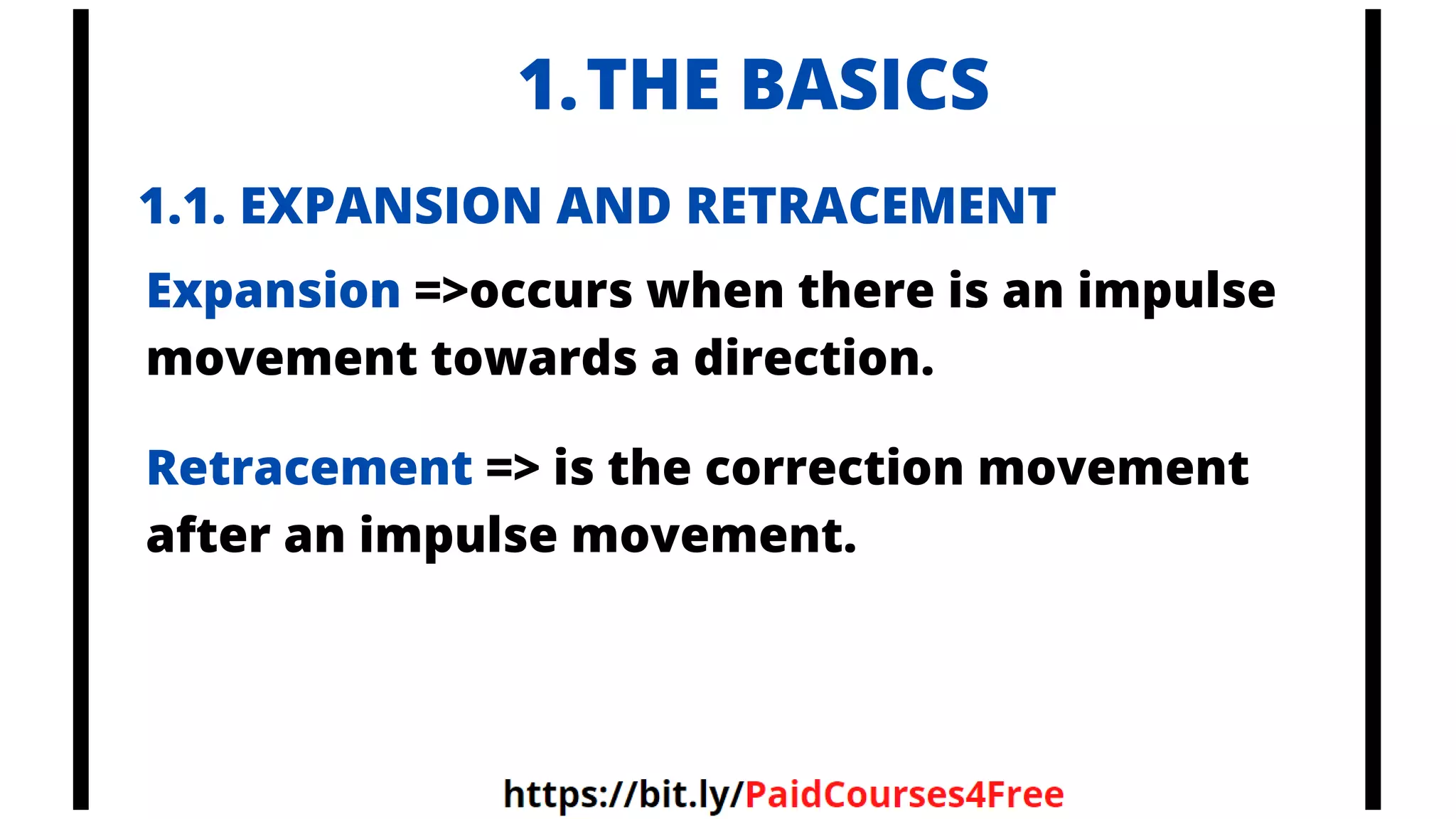 1. THE BASICS

1.1. EXPANSION AND RETRACEMENT

Expansion =>occurs when there is an impulse movement towards a direction.

Retracement => is the correction movement after an impulse movement.

https://bit.ly/PaidCourses4Free